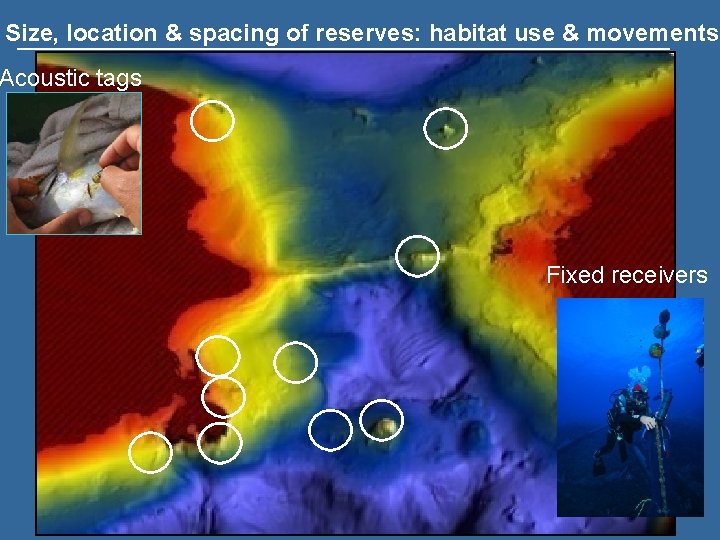 Size, location & spacing of reserves: habitat use & movements

Acoustic tags

Fixed receivers